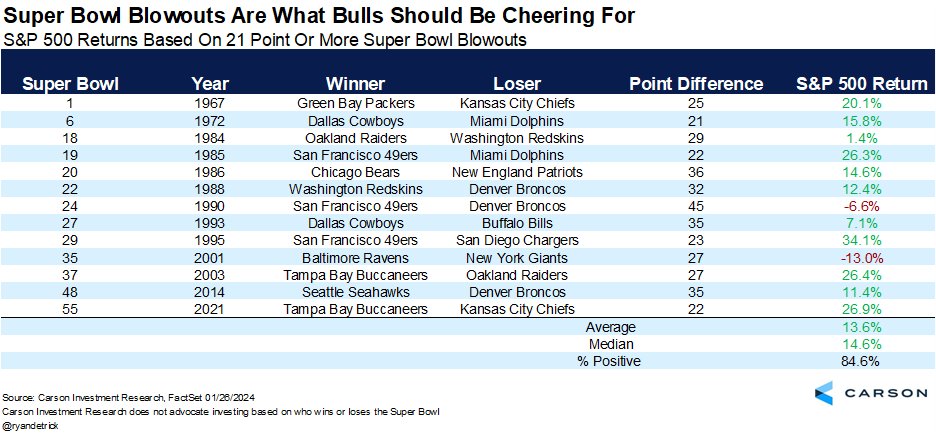 Super Bowl Blowouts Are What Bulls Should Be Cheering For
S&P 500 Returns Based On 21 Point Or More Super Bowl Blowouts

| Super Bowl | Year | Winner | Loser | Point Difference | S&P 500 Return |
|---|---|---|---|---|---|
| 1 | 1967 | Green Bay Packers | Kansas City Chiefs | 25 | 20.1% |
| 6 | 1972 | Dallas Cowboys | Miami Dolphins | 21 | 15.8% |
| 18 | 1984 | Oakland Raiders | Washington Redskins | 29 | 1.4% |
| 19 | 1985 | San Francisco 49ers | Miami Dolphins | 22 | 26.3% |
| 20 | 1986 | Chicago Bears | New England Patriots | 36 | 14.6% |
| 22 | 1988 | Washington Redskins | Denver Broncos | 32 | 12.4% |
| 24 | 1990 | San Francisco 49ers | Denver Broncos | 45 | -6.6% |
| 27 | 1993 | Dallas Cowboys | Buffalo Bills | 35 | 7.1% |
| 29 | 1995 | San Francisco 49ers | San Diego Chargers | 23 | 34.1% |
| 35 | 2001 | Baltimore Ravens | New York Giants | 27 | -13.0% |
| 37 | 2003 | Tampa Bay Buccaneers | Oakland Raiders | 27 | 26.4% |
| 48 | 2014 | Seattle Seahawks | Denver Broncos | 35 | 11.4% |
| 55 | 2021 | Tampa Bay Buccaneers | Kansas City Chiefs | 22 | 26.9% |
| | | | | Average | 13.6% |
| | | | | Median | 14.6% |
| | | | | % Positive | 84.6% |

Source: Carson Investment Research, FactSet 01/26/2024
Carson Investment Research does not advocate investing based on who wins or loses the Super Bowl
@ryandetrick

CARSON